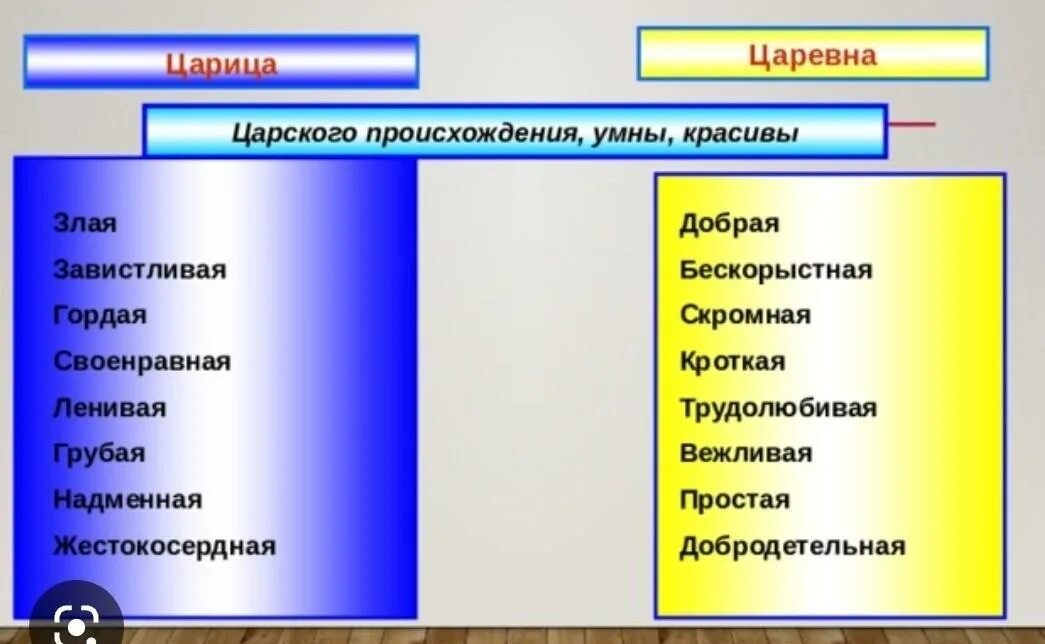 Царица

Царевна

Царского происхождения, умны, красивы

Злая
Завистливая
Гордая
Своенравная
Ленивая
Грубая
Надменная
Жестокосердная

Добрая
Бескорыстная
Скромная
Кроткая
Трудолюбивая
Вежливая
Простая
Добродетельная